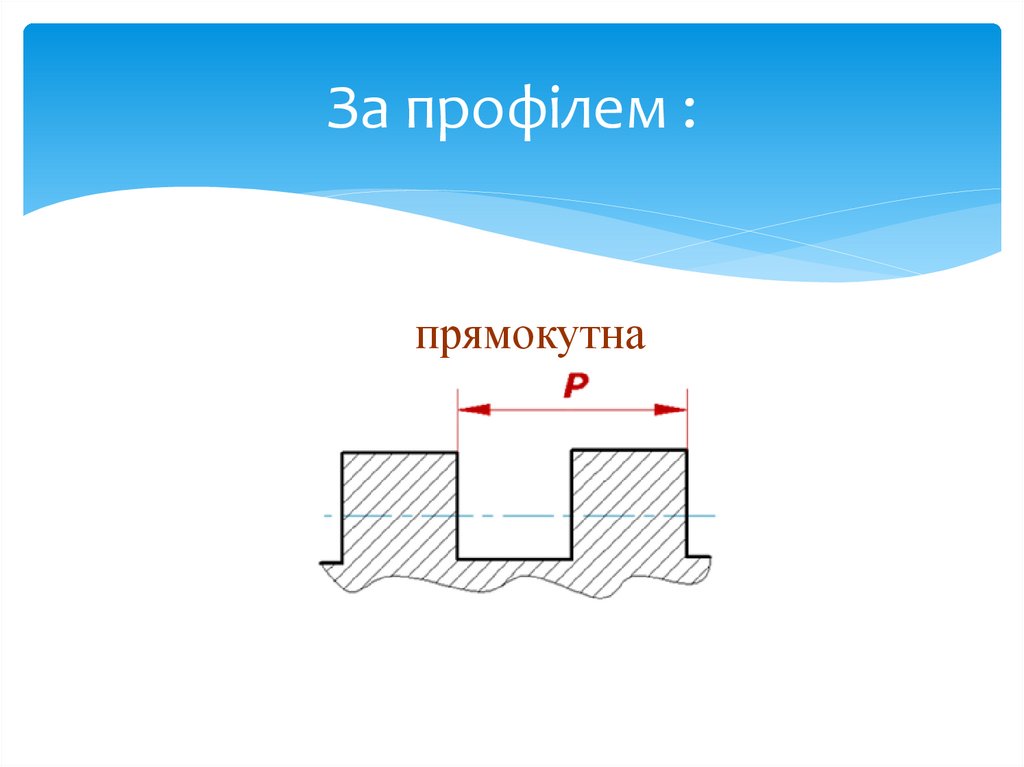 За профілем :

прямокутна

P